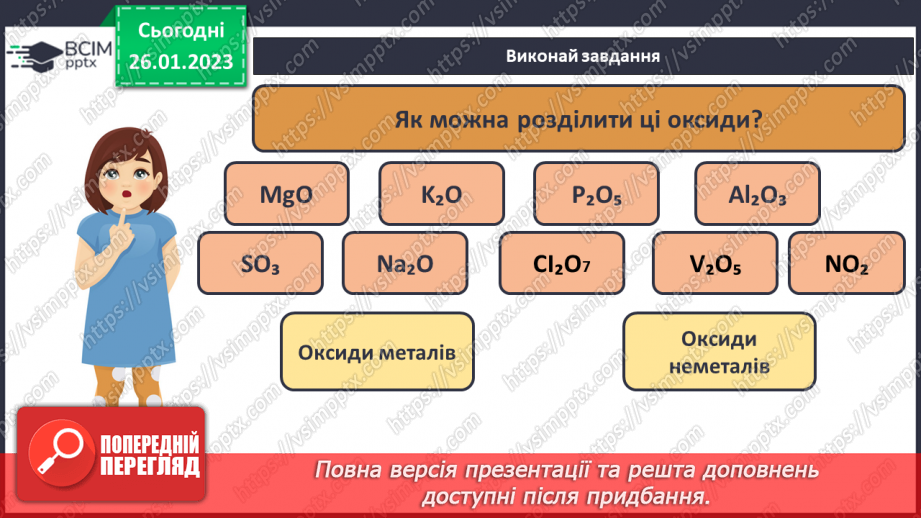 ВСІМ pptx

Сьогодні 26.01.2023

Виконай завдання

Як можна розділити ці оксиди?

$MgO$

$K_2O$

$P_2O_5$

$Al_2O_3$

$SO_3$

$Na_2O$

$Cl_2O_7$

$V_2O_5$

$NO_2$

Оксиди металів

Оксиди неметалів

ПОПЕРЕДНІЙ ПЕРЕГЛЯД

Повна версія презентації та решта доповнень доступні після придбання.

https://vsimpptx.com